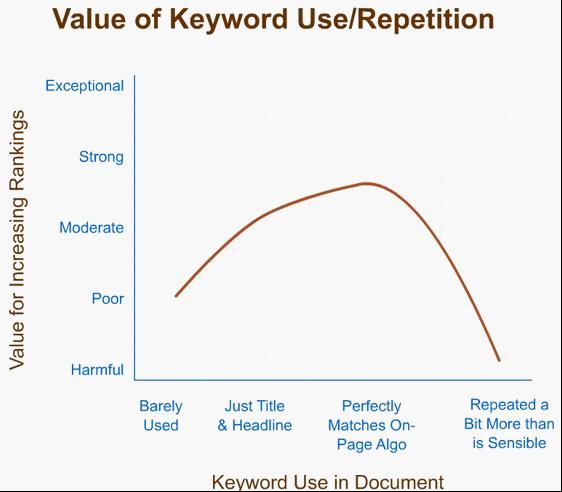 Value of Keyword Use/Repetition

Value for Increasing Rankings

Exceptional
Strong
Moderate
Poor
Harmful

Barely Used
Just Title & Headline
Perfectly Matches On-Page Algo
Repeated a Bit More than is Sensible

Keyword Use in Document